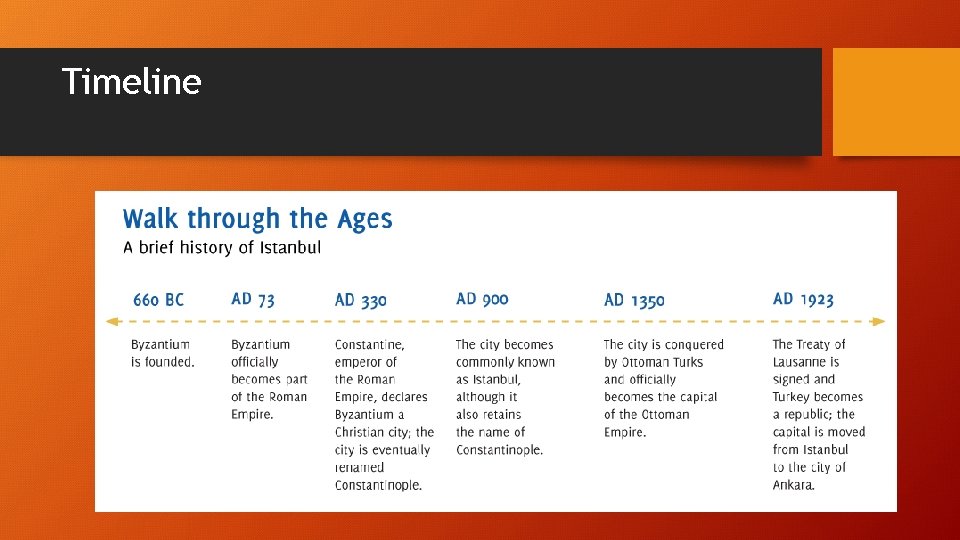 Timeline

Walk through the Ages
A brief history of Istanbul

660 BC
Byzantium is founded.

AD 73
Byzantium officially becomes part of the Roman Empire.

AD 330
Constantine, emperor of the Roman Empire, declares Byzantium a Christian city; the city is eventually renamed Constantinople.

AD 900
The city becomes commonly known as Istanbul, although it also retains the name of Constantinople.

AD 1350
The city is conquered by Ottoman Turks and officially becomes the capital of the Ottoman Empire.

AD 1923
The Treaty of Lausanne is signed and Turkey becomes a republic; the capital is moved from Istanbul to the city of Ankara.